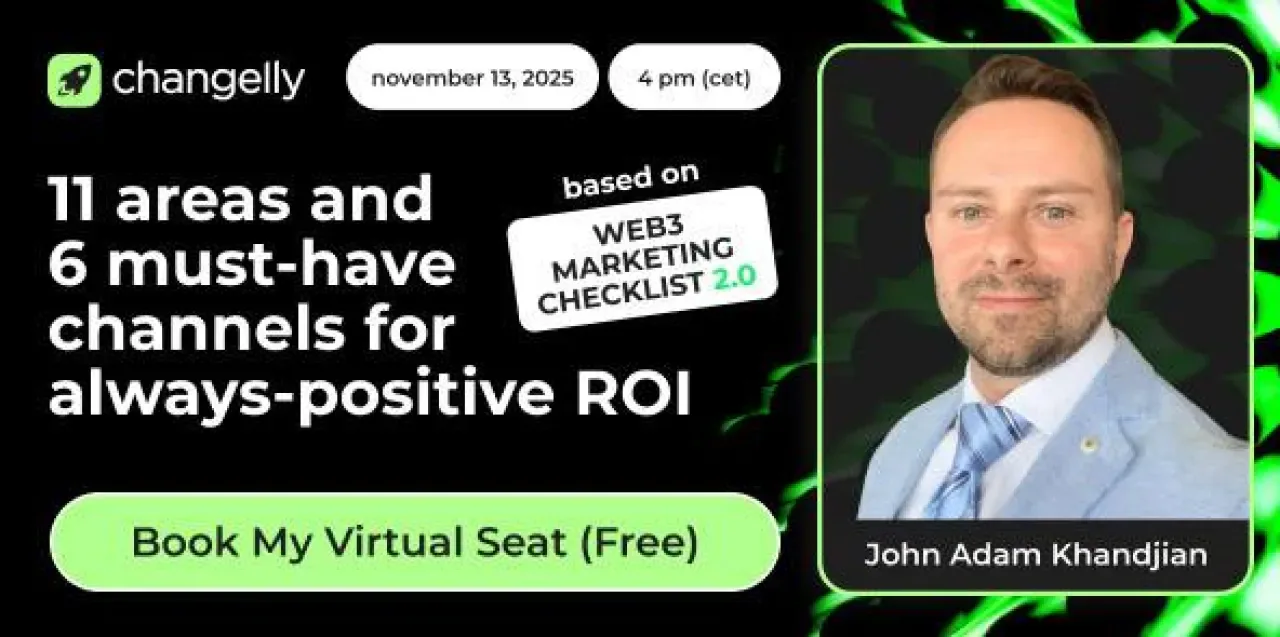 changelly

november 13, 2025

4 pm (cet)

11 areas and 6 must-have channels for always-positive ROI

based on

WEB3 MARKETING CHECKLIST 2.0

Book My Virtual Seat (Free)

John Adam Khandjian